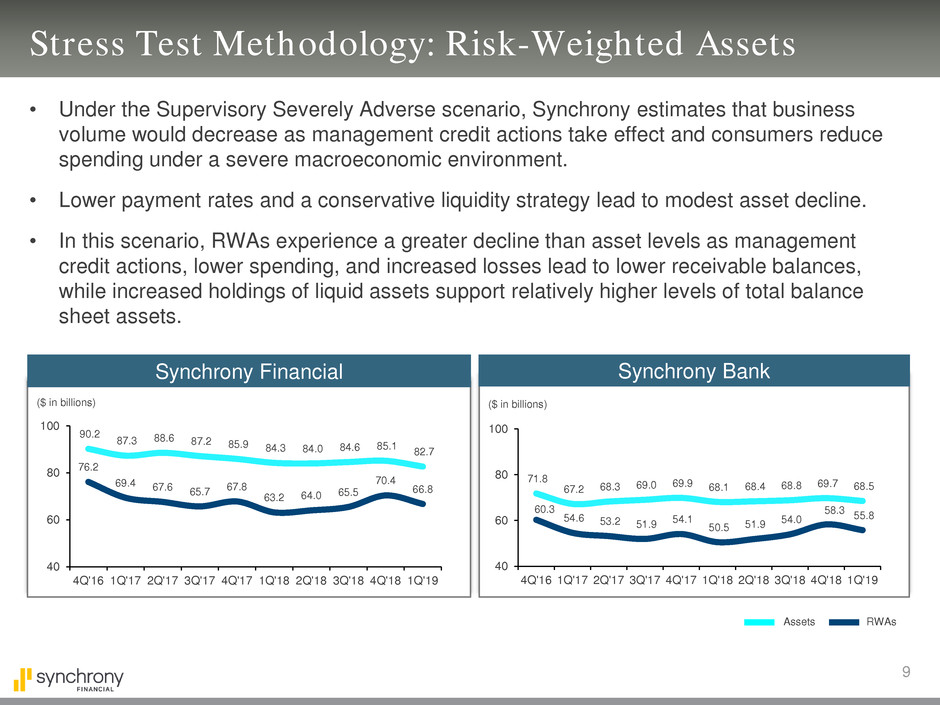 Stress Test Methodology: Risk-Weighted Assets

• Under the Supervisory Severely Adverse scenario, Synchrony estimates that business volume would decrease as management credit actions take effect and consumers reduce spending under a severe macroeconomic environment.

• Lower payment rates and a conservative liquidity strategy lead to modest asset decline.

• In this scenario, RWAs experience a greater decline than asset levels as management credit actions, lower spending, and increased losses lead to lower receivable balances, while increased holdings of liquid assets support relatively higher levels of total balance sheet assets.

Synchrony Financial

($ in billions)

100
80
60
40

90.2 87.3 88.6 87.2 85.9 84.3 84.0 84.6 85.1 82.7

76.2 69.4 67.6 65.7 67.8 63.2 64.0 65.5 70.4 66.8

4Q'16 1Q'17 2Q'17 3Q'17 4Q'17 1Q'18 2Q'18 3Q'18 4Q'18 1Q'19

Synchrony Bank

($ in billions)

100
80
60
40

71.8 67.2 68.3 69.0 69.9 68.1 68.4 68.8 69.7 68.5

60.3 54.6 53.2 51.9 54.1 50.5 51.9 54.0 58.3 55.8

4Q'16 1Q'17 2Q'17 3Q'17 4Q'17 1Q'18 2Q'18 3Q'18 4Q'18 1Q'19

Assets RWAs

synchrony FINANCIAL

9